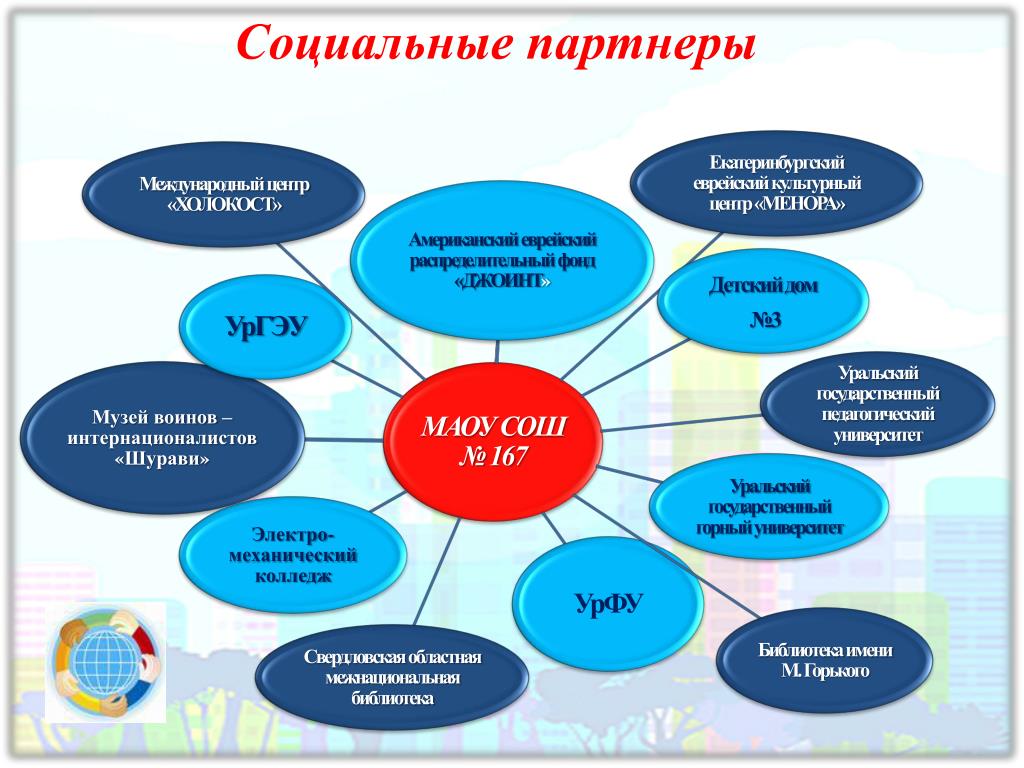 Социальные партнеры

Международный центр «ХОЛОКОСТ»

Американский еврейский распределительный фонд «ДЖОИНТ»

Екатеринбургский еврейский культурный центр «МЕНОРА»

УрГЭУ

Детский дом №3

Музей воинов – интернационалистов «Шурави»

МАОУ СОШ № 167

Уральский государственный педагогический университет

Уральский государственный горный университет

Электро-механический колледж

УрФУ

Свердловская областная межнациональная библиотека

Библиотека имени М. Горького